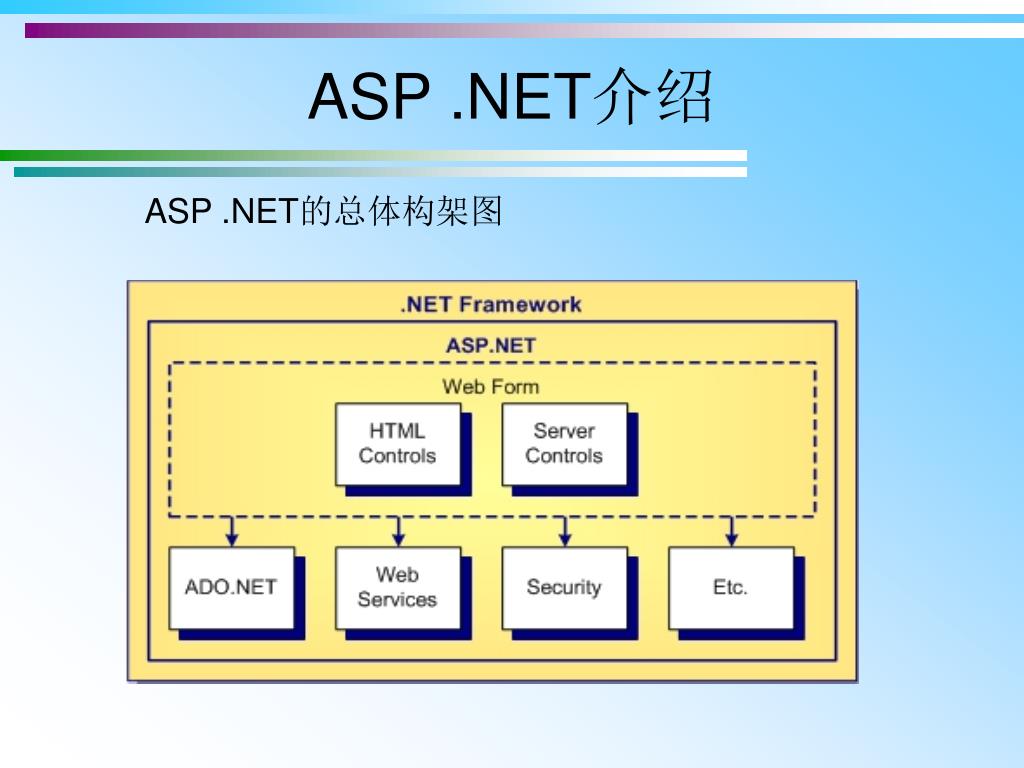 ASP .NET介绍

ASP .NET的总体构架图

.NET Framework

ASP.NET

Web Form

HTML Controls

Server Controls

ADO.NET

Web Services

Security

Etc.